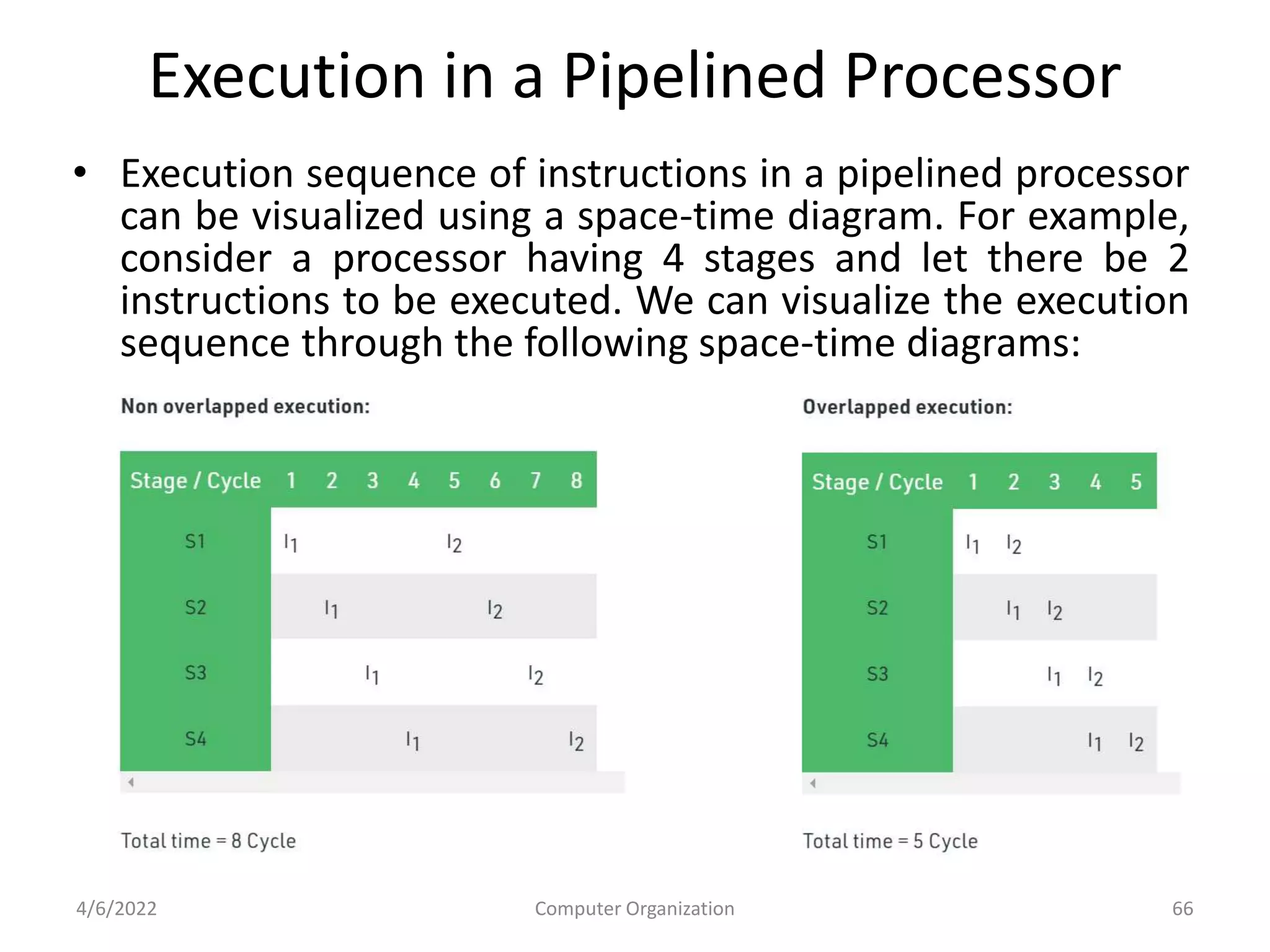 Execution in a Pipelined Processor

• Execution sequence of instructions in a pipelined processor can be visualized using a space-time diagram. For example, consider a processor having 4 stages and let there be 2 instructions to be executed. We can visualize the execution sequence through the following space-time diagrams:

Non overlapped execution:

| Stage / Cycle | 1 | 2 | 3 | 4 | 5 | 6 | 7 | 8 |
|---|---|---|---|---|---|---|---|---|
| S1 | $I_1$ | | | | $I_2$ | | | |
| S2 | | $I_1$ | | | | $I_2$ | | |
| S3 | | | $I_1$ | | | | $I_2$ | |
| S4 | | | | $I_1$ | | | | $I_2$ |

Total time = 8 Cycle

Overlapped execution:

| Stage / Cycle | 1 | 2 | 3 | 4 | 5 |
|---|---|---|---|---|---|
| S1 | $I_1$ | $I_2$ | | | |
| S2 | | $I_1$ | $I_2$ | | |
| S3 | | | $I_1$ | $I_2$ | |
| S4 | | | | $I_1$ | $I_2$ |

Total time = 5 Cycle

4/6/2022
Computer Organization
66